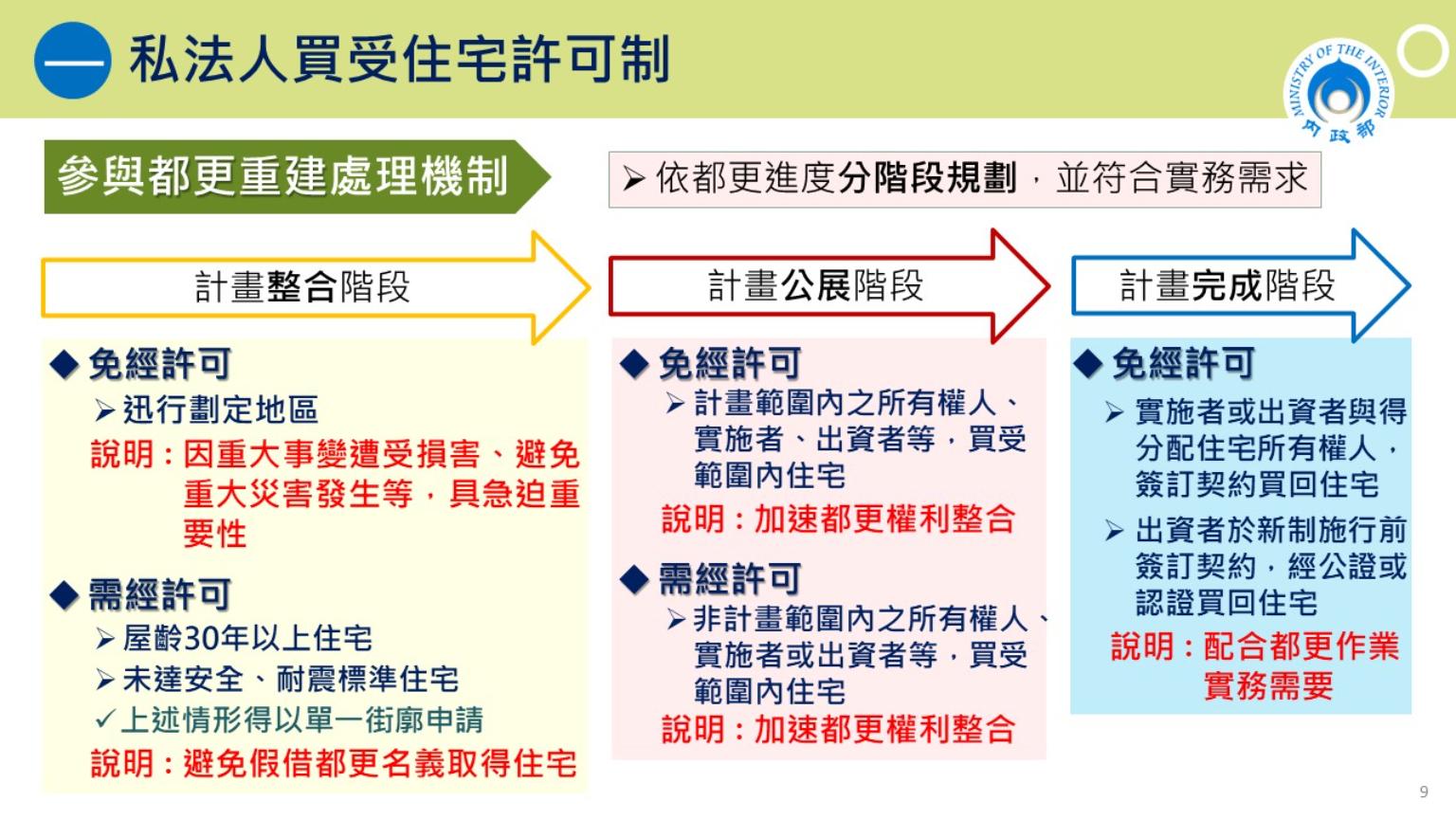 一 私法人買受住宅許可制

MINISTRY OF THE INTERIOR 內政部

參與都更重建處理機制

➢ 依都更進度分階段規劃，並符合實務需求

計畫整合階段

◆ 免經許可
➢ 迅行劃定地區
說明：因重大事變遭受損害、避免重大災害發生等，具急迫重要性

◆ 需經許可
➢ 屋齡30年以上住宅
➢ 未達安全、耐震標準住宅
✓ 上述情形得以單一街廓申請
說明：避免假借都更名義取得住宅

計畫公展階段

◆ 免經許可
➢ 計畫範圍內之所有權人、實施者、出資者等，買受範圍內住宅
說明：加速都更權利整合

◆ 需經許可
➢ 非計畫範圍內之所有權人、實施者或出資者等，買受範圍內住宅
說明：加速都更權利整合

計畫完成階段

◆ 免經許可
➢ 實施者或出資者與得分配住宅所有權人，簽訂契約買回住宅
➢ 出資者於新制施行前簽訂契約，經公證或認證買回住宅
說明：配合都更作業實務需要

9